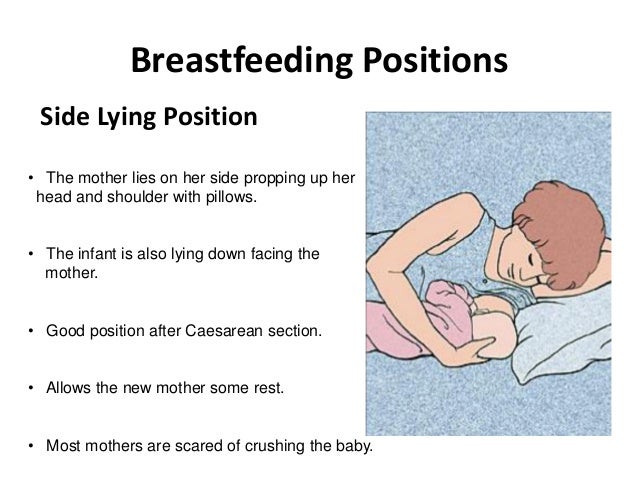 Breastfeeding Positions

Side Lying Position

• The mother lies on her side propping up her head and shoulder with pillows.

• The infant is also lying down facing the mother.

• Good position after Caesarean section.

• Allows the new mother some rest.

• Most mothers are scared of crushing the baby.